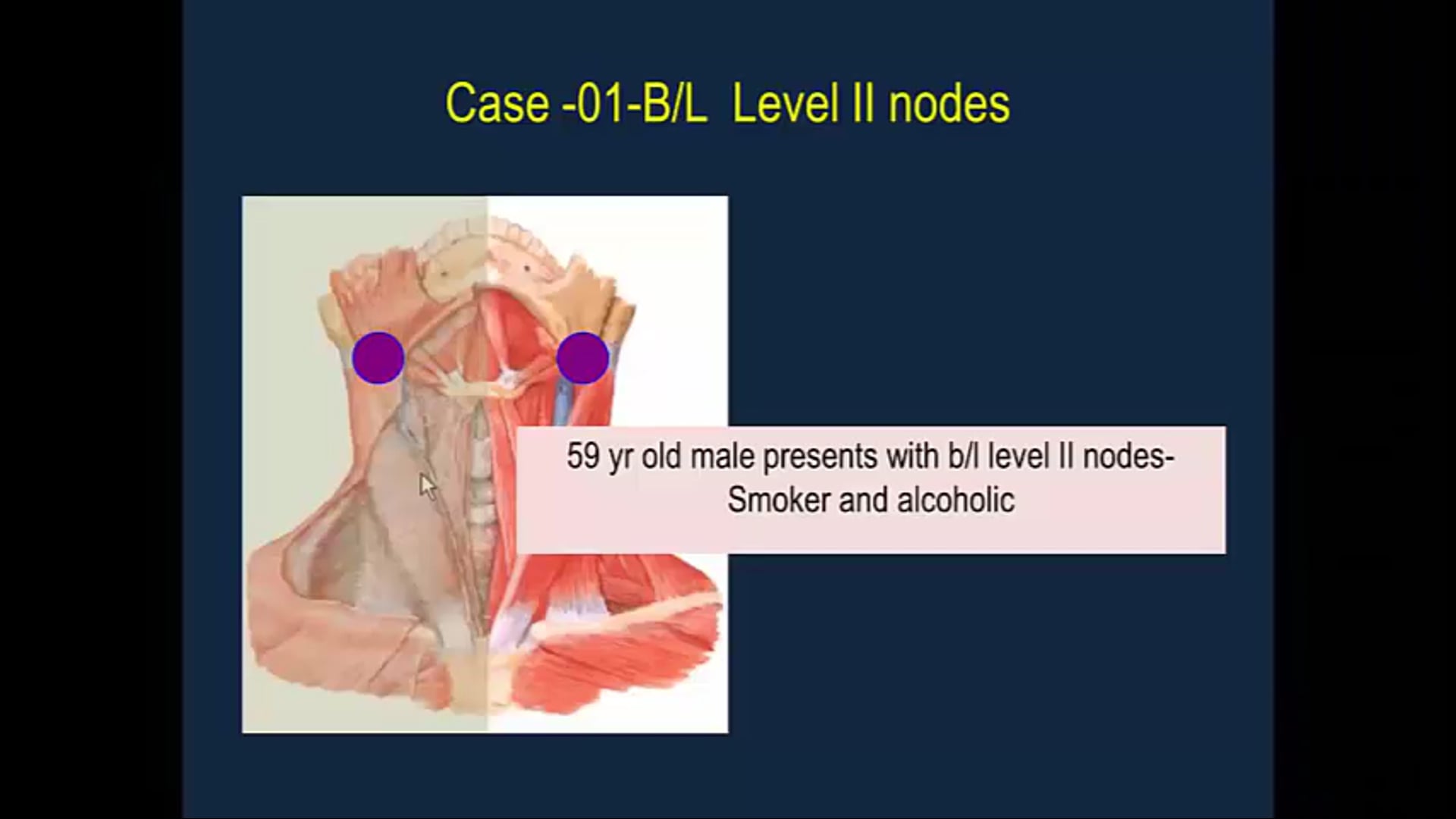 Case -01-B/L  Level II nodes

59 yr old male presents with b/l level II nodes-
Smoker and alcoholic